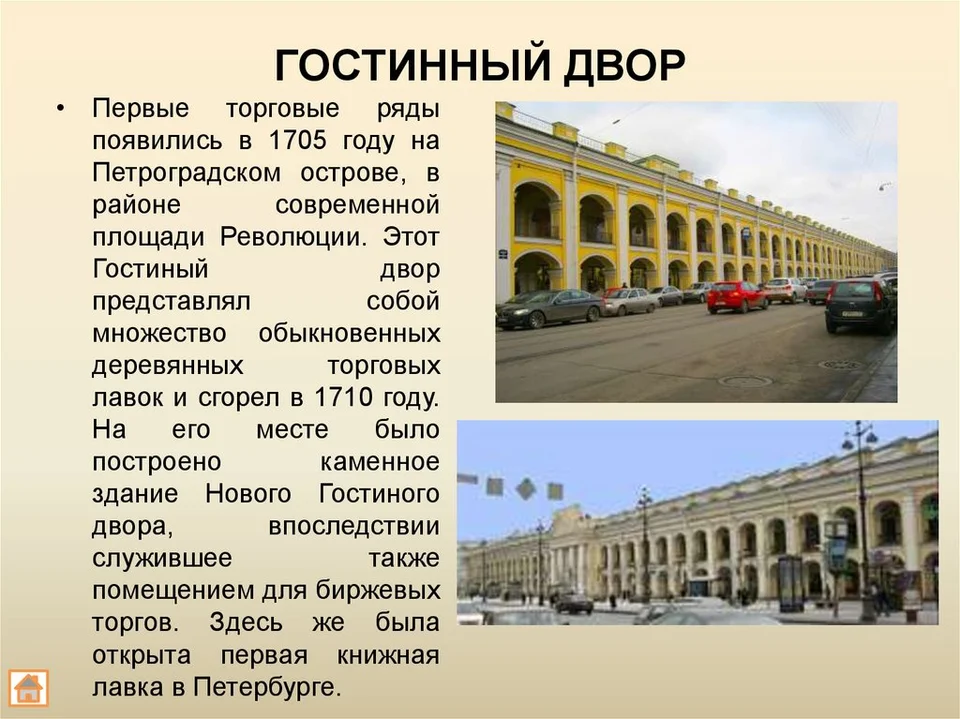 ГОСТИННЫЙ ДВОР

• Первые торговые ряды появились в 1705 году на Петроградском острове, в районе современной площади Революции. Этот Гостиный двор представлял собой множество обыкновенных деревянных торговых лавок и сгорел в 1710 году. На его месте было построено каменное здание Нового Гостиного двора, впоследствии служившее также помещением для биржевых торгов. Здесь же была открыта первая книжная лавка в Петербурге.